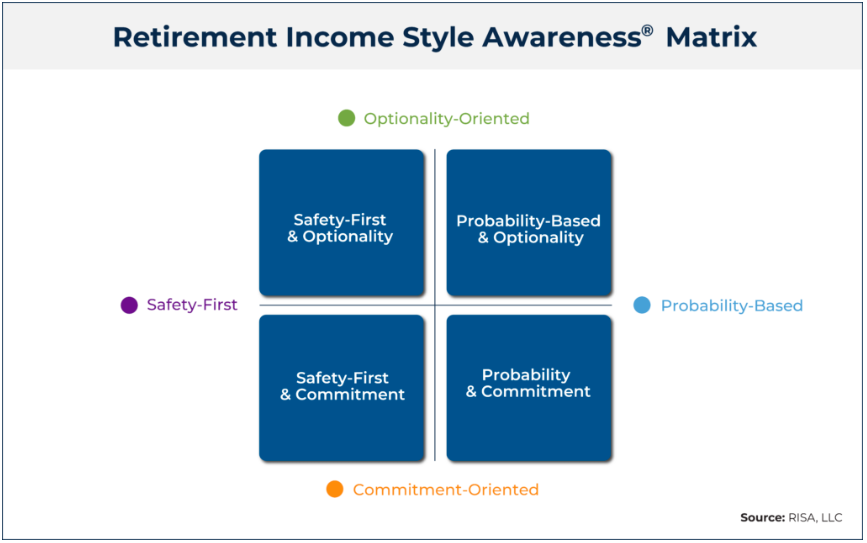 Retirement Income Style Awareness® Matrix

Optionality-Oriented

Safety-First & Optionality

Probability-Based & Optionality

Safety-First

Probability-Based

Safety-First & Commitment

Probability & Commitment

Commitment-Oriented

Source: RISA, LLC